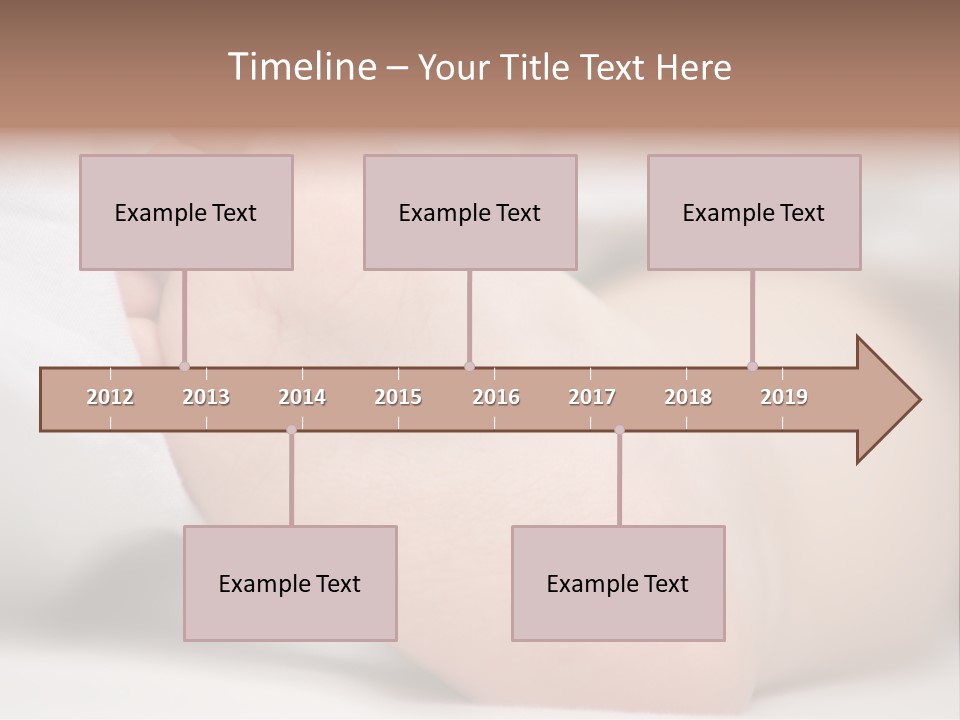 Timeline – Your Title Text Here

Example Text

Example Text

Example Text

2012 2013 2014 2015 2016 2017 2018 2019

Example Text

Example Text